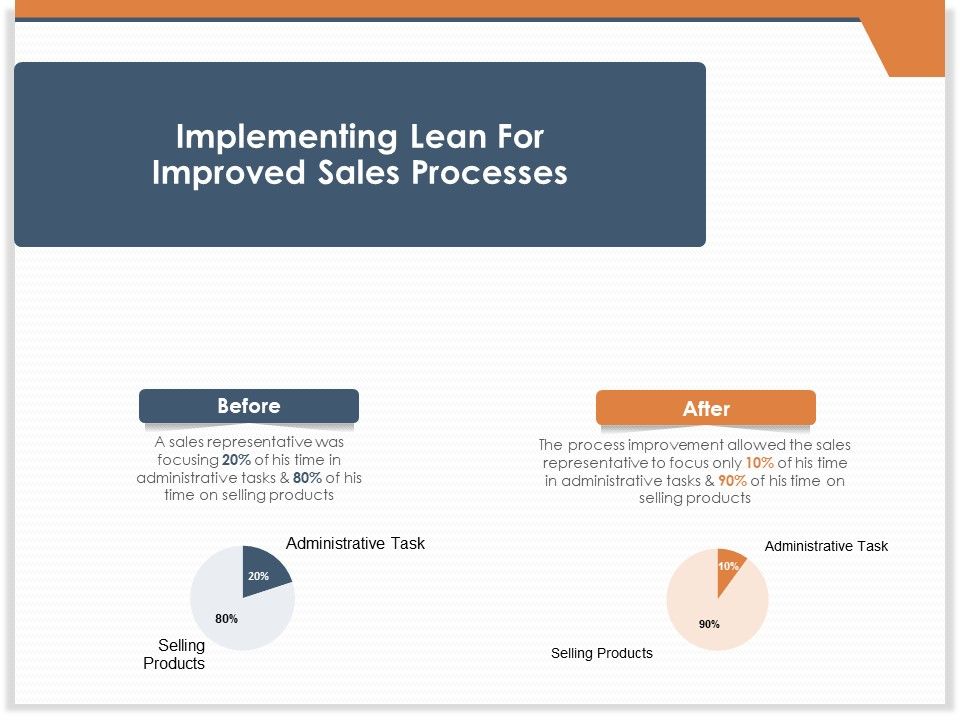 Implementing Lean For Improved Sales Processes

Before

A sales representative was focusing 20% of his time in administrative tasks & 80% of his time on selling products

Administrative Task

20%

80%

Selling Products

After

The process improvement allowed the sales representative to focus only 10% of his time in administrative tasks & 90% of his time on selling products

Administrative Task

10%

90%

Selling Products